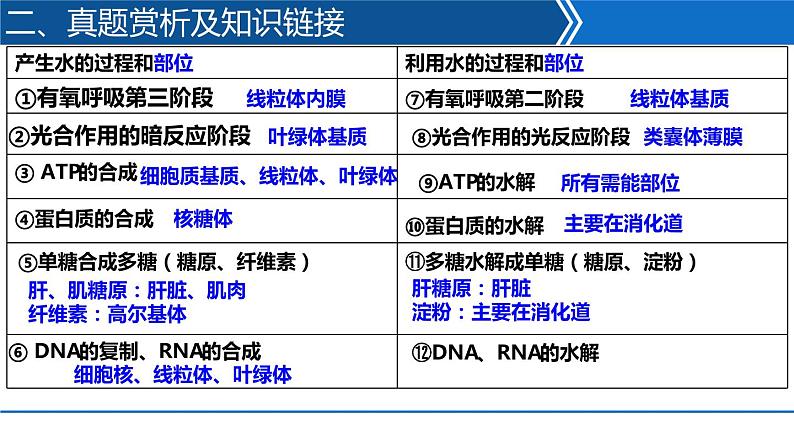 二、真题赏析及知识链接

| 产生水的过程和部位 | 利用水的过程和部位 |
|---|---|
| ①有氧呼吸第三阶段 线粒体内膜 | ⑦有氧呼吸第二阶段 线粒体基质 |
| ②光合作用的暗反应阶段 叶绿体基质 | ⑧光合作用的光反应阶段 类囊体薄膜 |
| ③ ATP的合成 细胞质基质、线粒体、叶绿体 | ⑨ATP的水解 所有需能部位 |
| ④蛋白质的合成 核糖体 | ⑩蛋白质的水解 主要在消化道 |
| ⑤单糖合成多糖（糖原、纤维素） 肝、肌糖原：肝脏、肌肉 纤维素：高尔基体 | ⑪多糖水解成单糖（糖原、淀粉） 肝糖原：肝脏 淀粉：主要在消化道 |
| ⑥ DNA的复制、RNA的合成 细胞核、线粒体、叶绿体 | ⑫DNA、RNA的水解 |